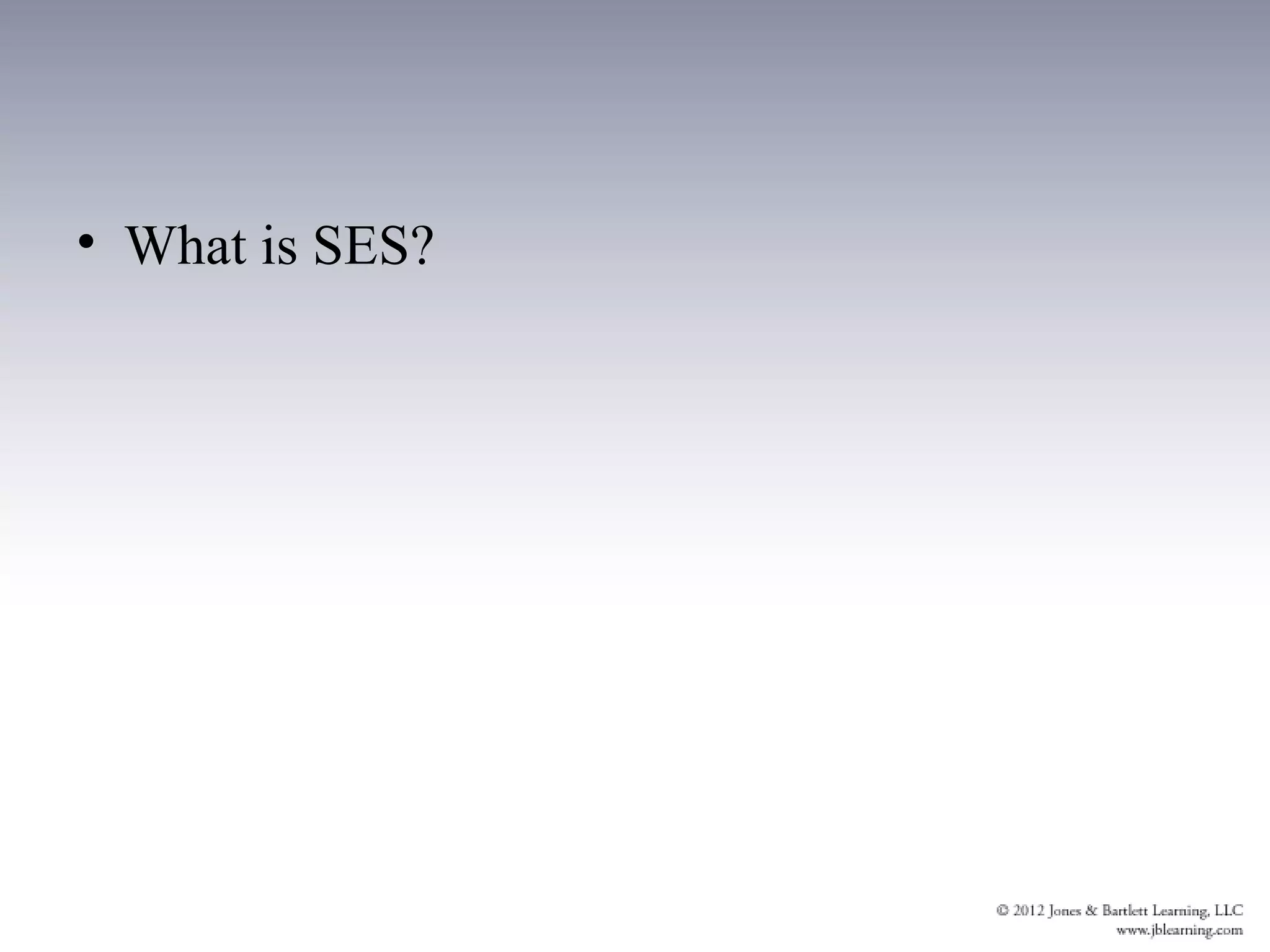 • What is SES?

© 2012 Jones & Bartlett Learning, LLC
www.jblearning.com